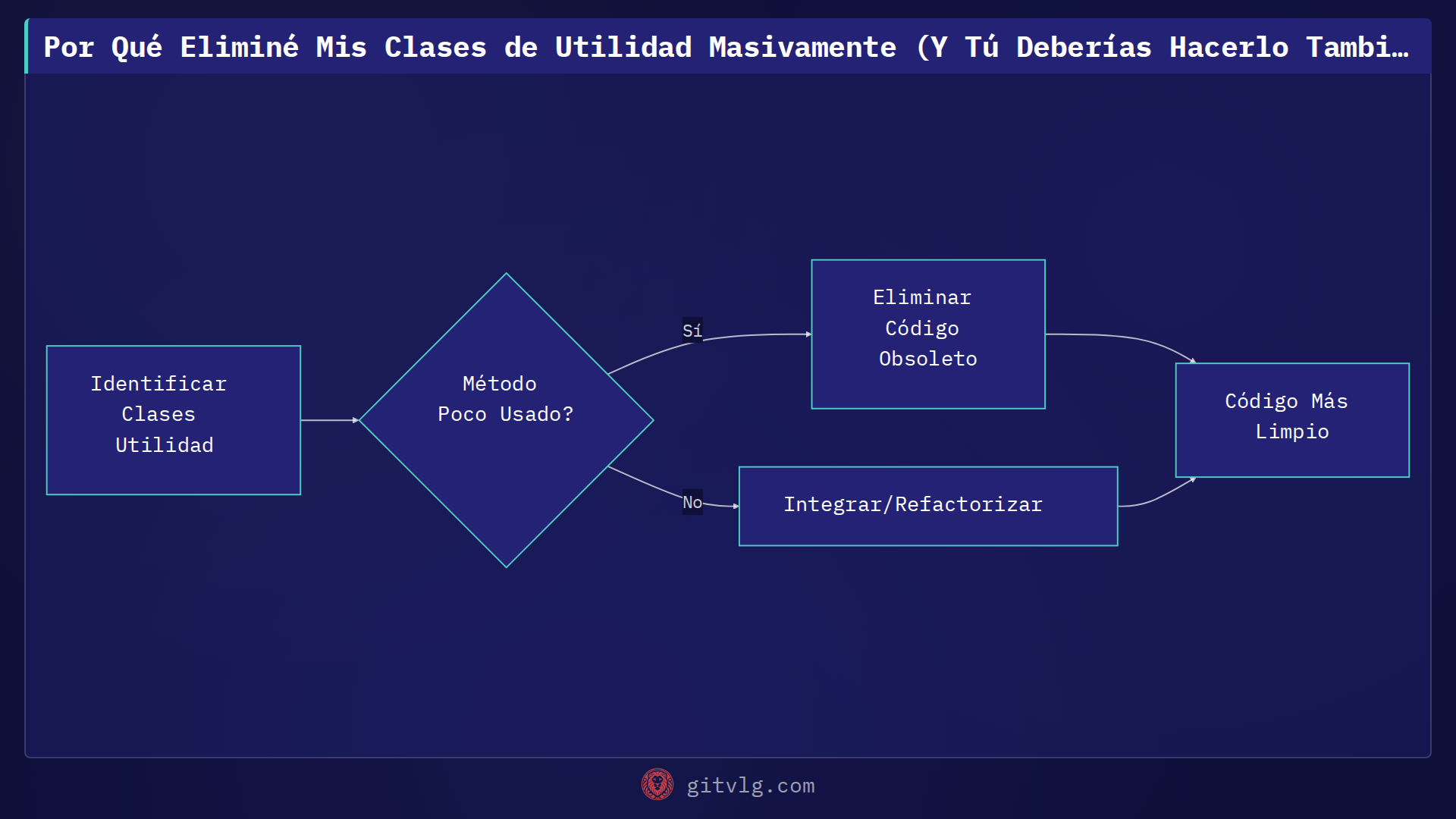 Por Qué Eliminé Mis Clases de Utilidad Masivamente (Y Tú Deberías Hacerlo Tambi…

Identificar Clases Utilidad

Método Poco Usado?

Sí

Eliminar Código Obsoleto

No

Integrar/Refactorizar

Código Más Limpio

gitvlg.com